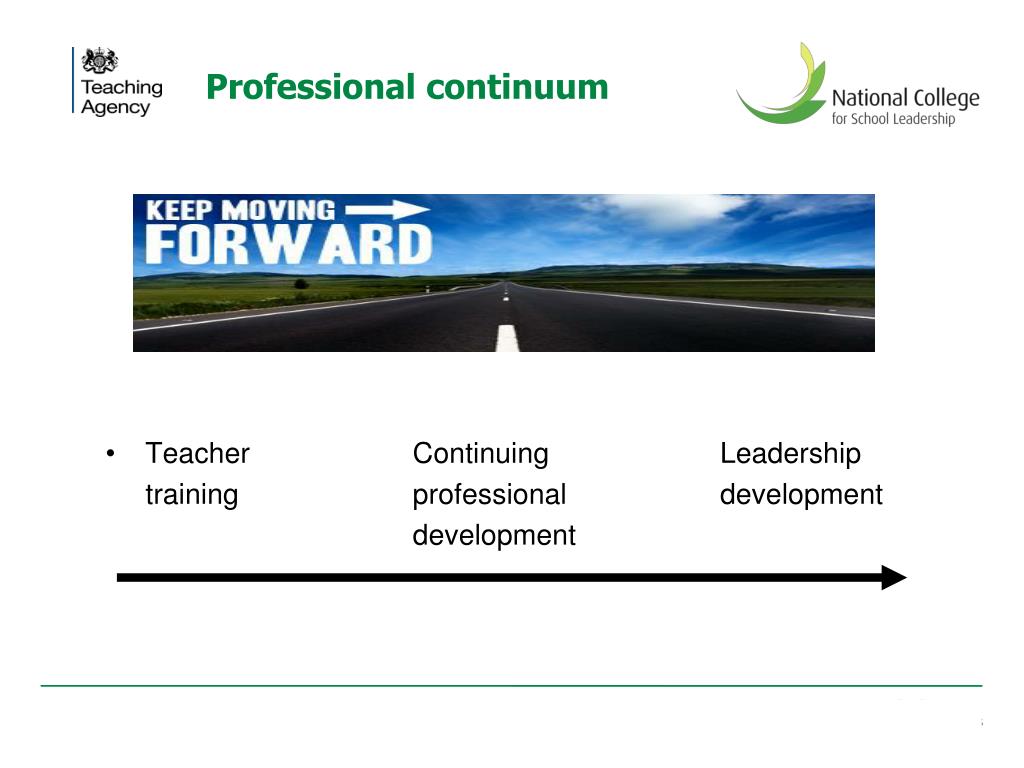 Teaching Agency

Professional continuum

National College for School Leadership

KEEP MOVING FORWARD

• Teacher training

Continuing professional development

Leadership development